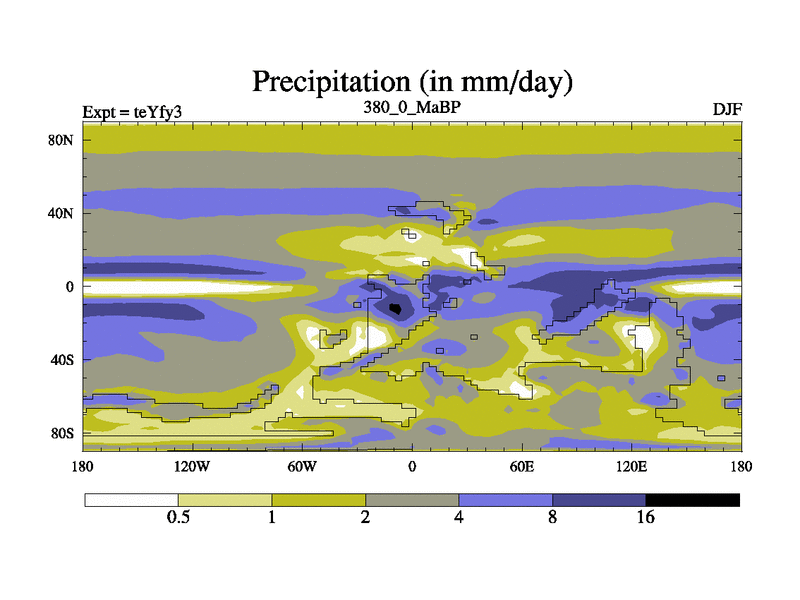 Precipitation (in mm/day)

Expt = teYfy3
380_0_MaBP
DJF

80N
40N
0
40S
80S

180
120W
60W
0
60E
120E
180

0.5
1
2
4
8
16